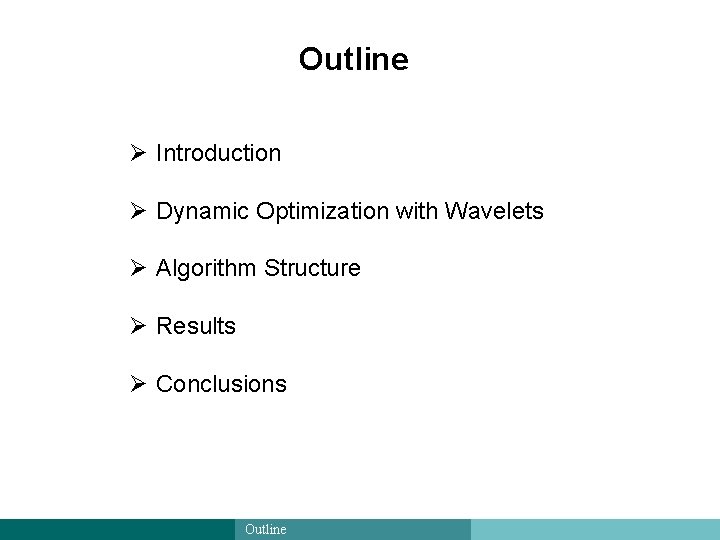 Outline

➢ Introduction

➢ Dynamic Optimization with Wavelets

➢ Algorithm Structure

➢ Results

➢ Conclusions

Outline